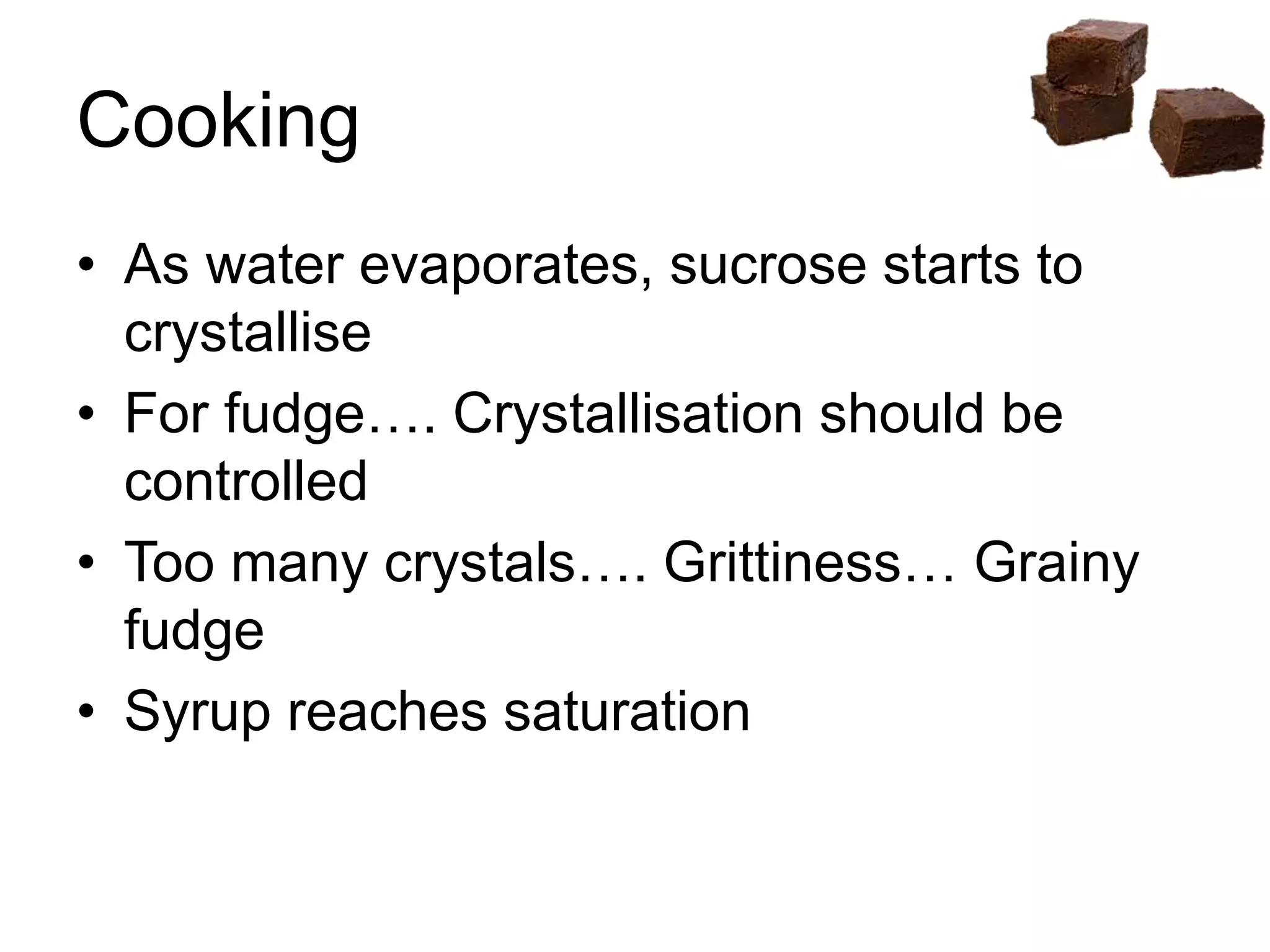 Cooking

• As water evaporates, sucrose starts to crystallise
• For fudge…. Crystallisation should be controlled
• Too many crystals…. Grittiness… Grainy fudge
• Syrup reaches saturation